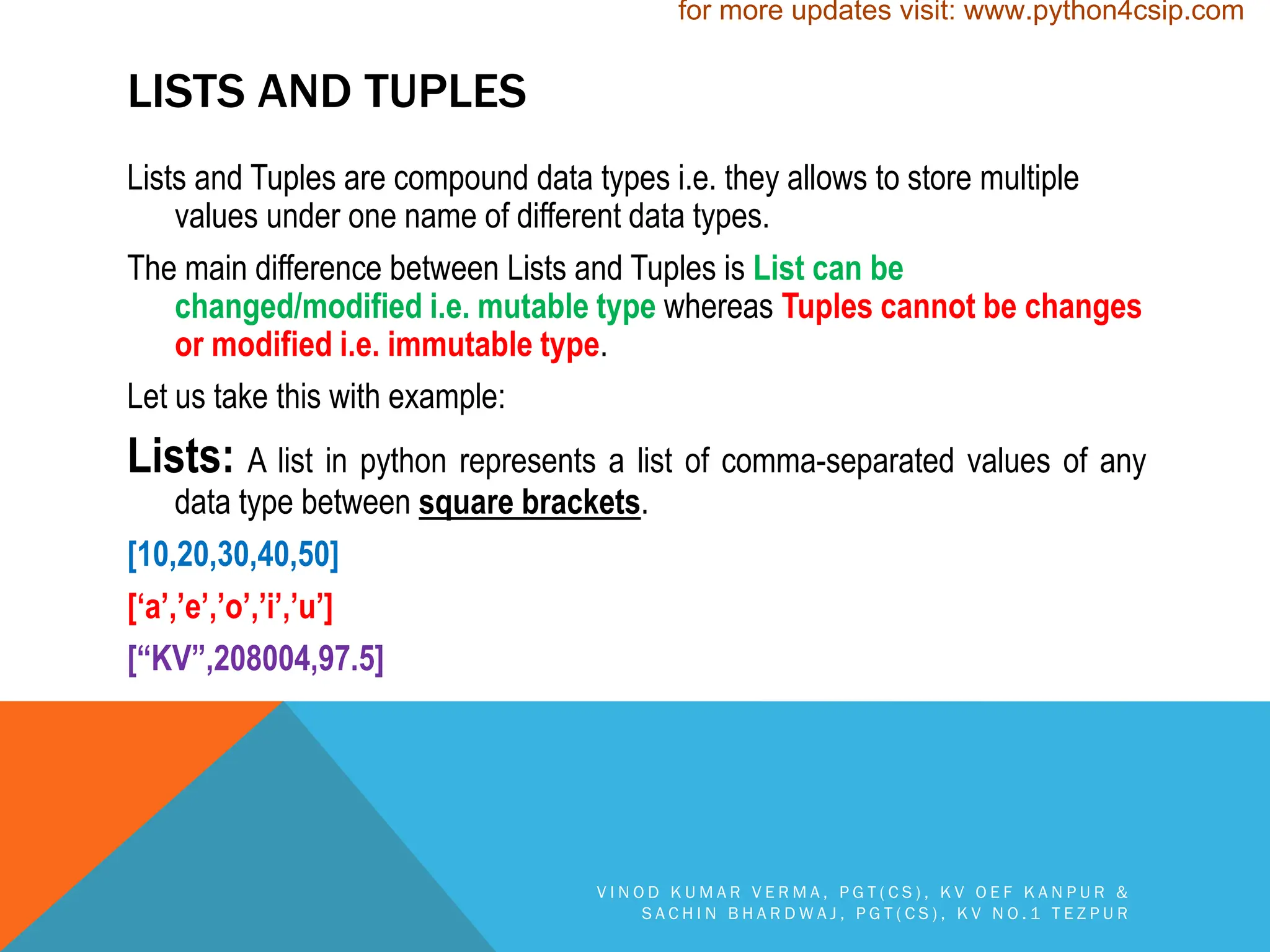 for more updates visit: www.python4csip.com

LISTS AND TUPLES

Lists and Tuples are compound data types i.e. they allows to store multiple values under one name of different data types.

The main difference between Lists and Tuples is List can be changed/modified i.e. mutable type whereas Tuples cannot be changes or modified i.e. immutable type.

Let us take this with example:

Lists: A list in python represents a list of comma-separated values of any data type between square brackets.

[10,20,30,40,50]

[‘a’,’e’,’o’,’i’,’u’]

[“KV”,208004,97.5]

VINOD KUMAR VERMA, PGT(CS), KV OEF KANPUR & SACHIN BHARDWAJ, PGT(CS), KV NO.1 TEZPUR